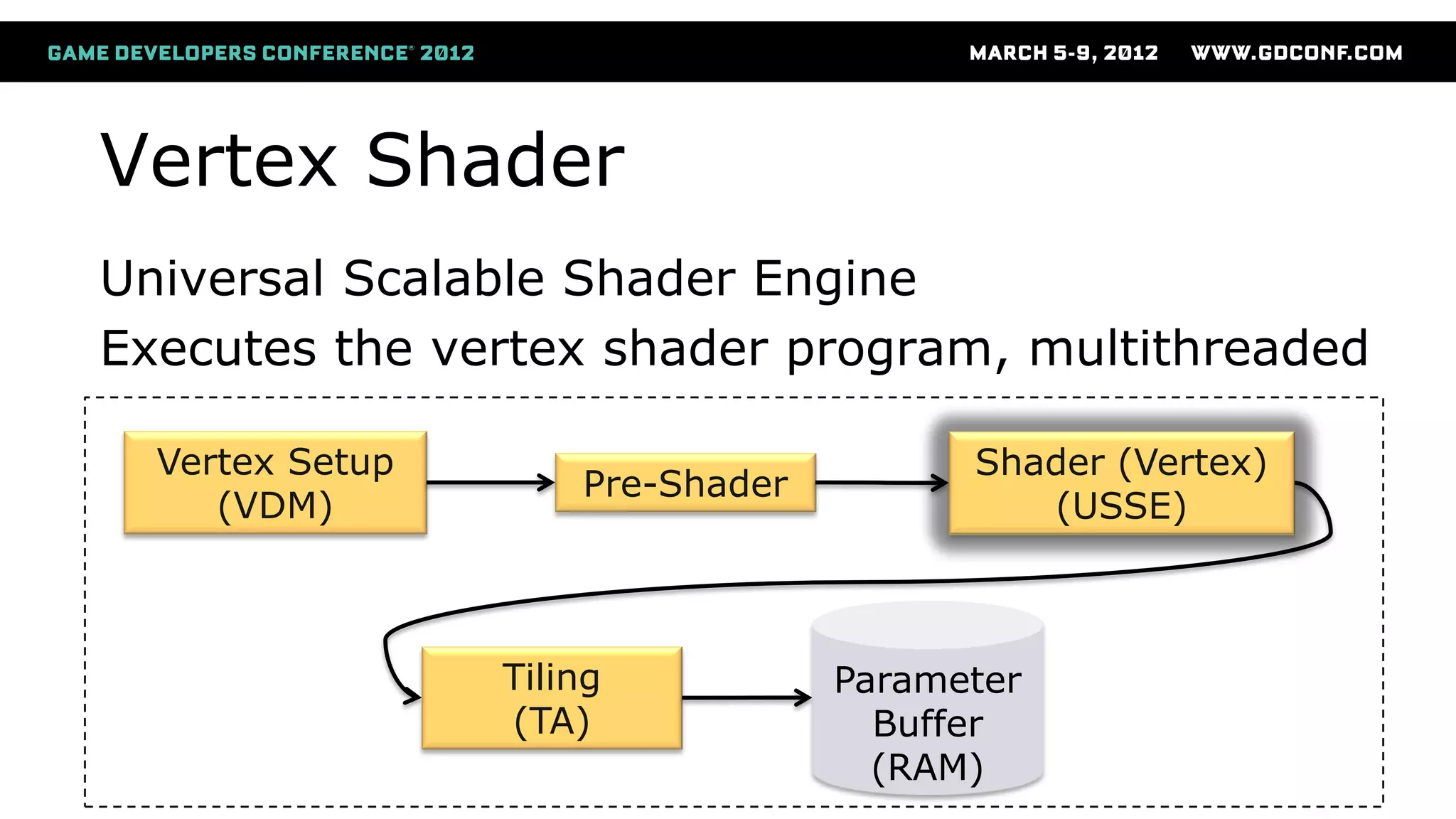 GAME DEVELOPERS CONFERENCE® 2012 MARCH 5-9, 2012 WWW.GDCONF.COM

Vertex Shader

Universal Scalable Shader Engine

Executes the vertex shader program, multithreaded

Vertex Setup (VDM)

Pre-Shader

Shader (Vertex) (USSE)

Tiling (TA)

Parameter Buffer (RAM)